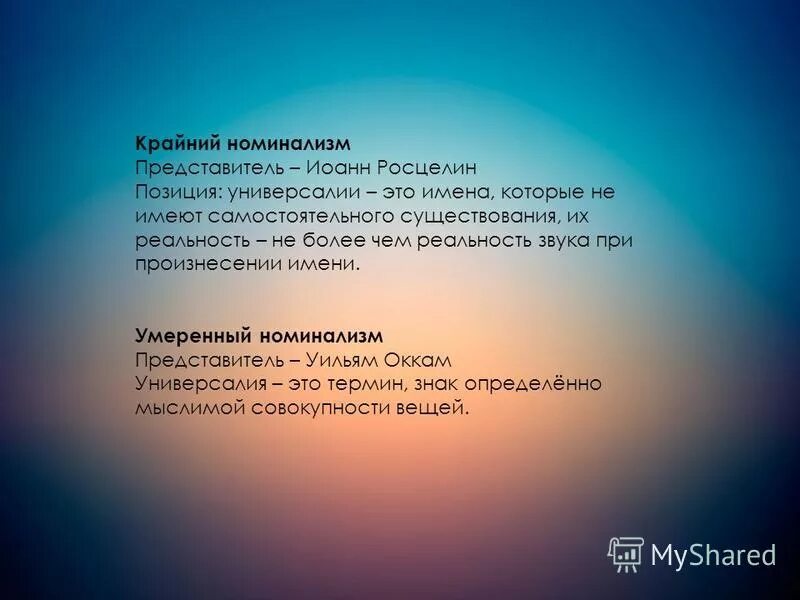 Крайний номинализм
Представитель – Иоанн Росцелин
Позиция: универсалии – это имена, которые не имеют самостоятельного существования, их реальность – не более чем реальность звука при произнесении имени.

Умеренный номинализм
Представитель – Уильям Оккам
Универсалия – это термин, знак определённо мыслимой совокупности вещей.

MyShared